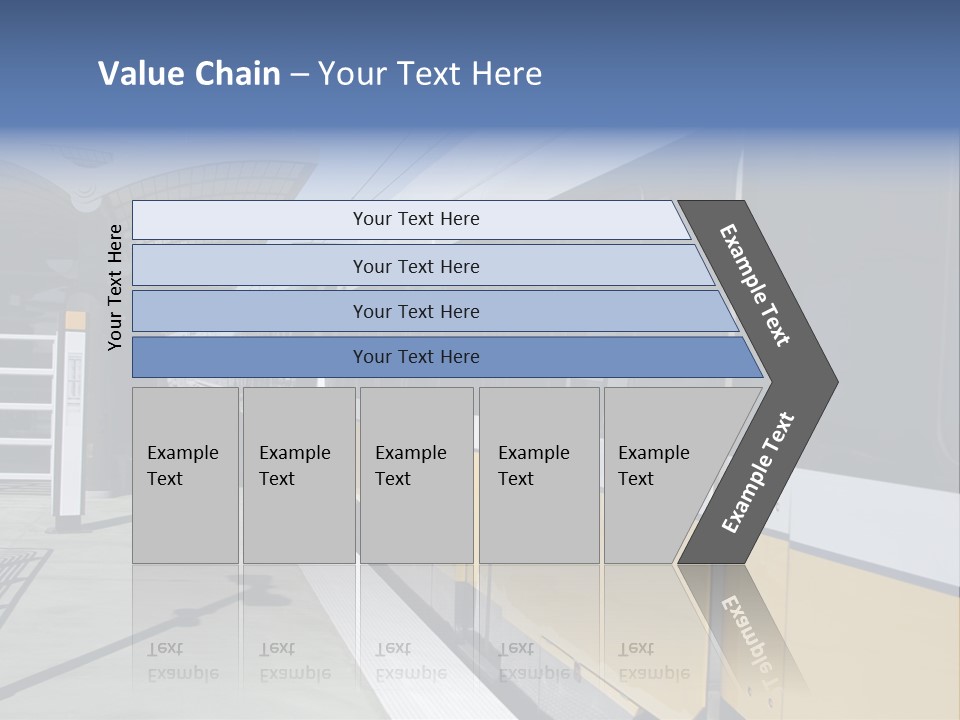 Value Chain – Your Text Here

Your Text Here

Your Text Here

Your Text Here

Your Text Here

Your Text Here

Example Text

Example Text

Example Text

Example Text

Example Text

Example Text

Example Text